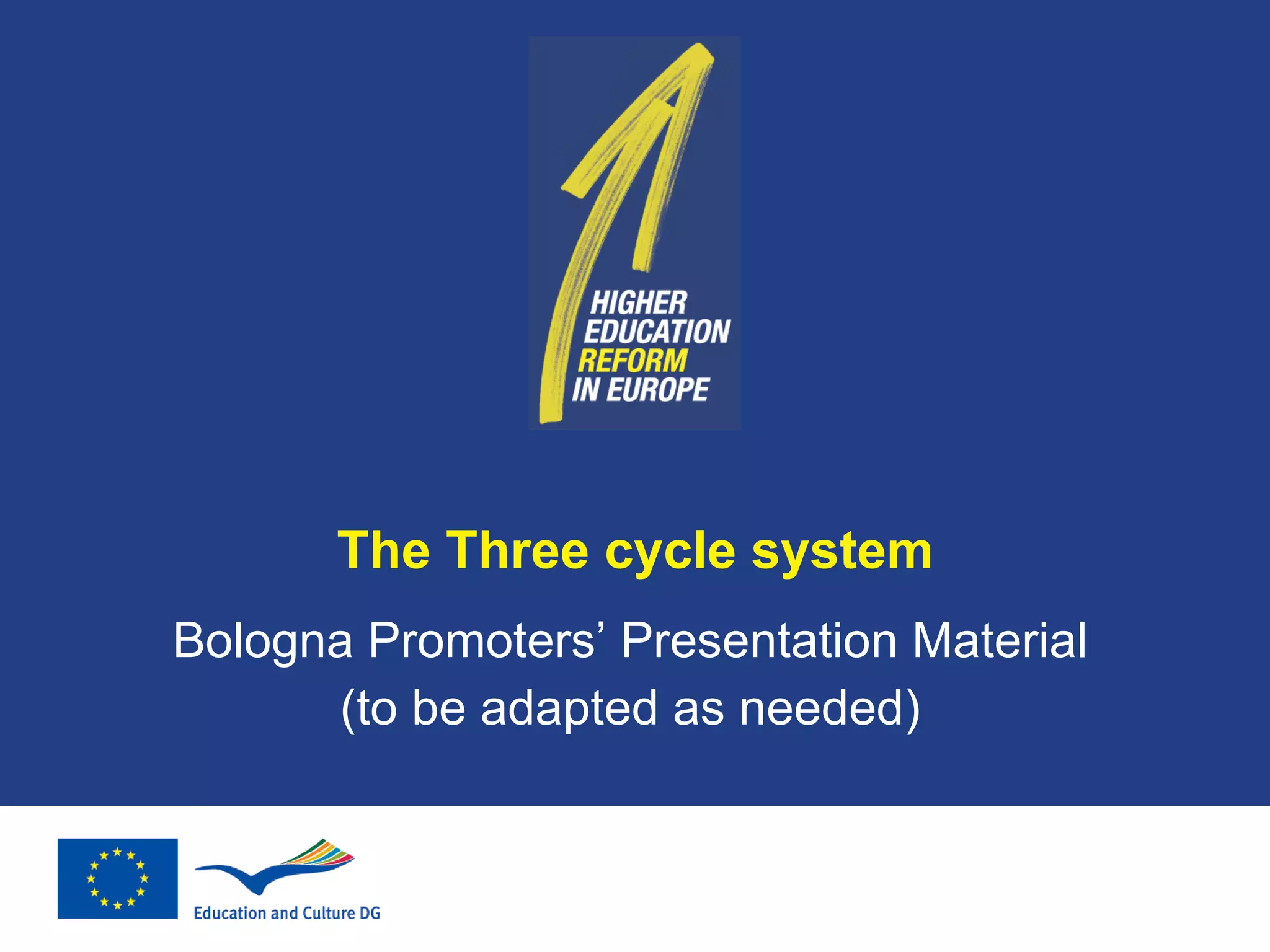 HIGHER EDUCATION REFORM IN EUROPE

The Three cycle system

Bologna Promoters’ Presentation Material (to be adapted as needed)

Education and Culture DG